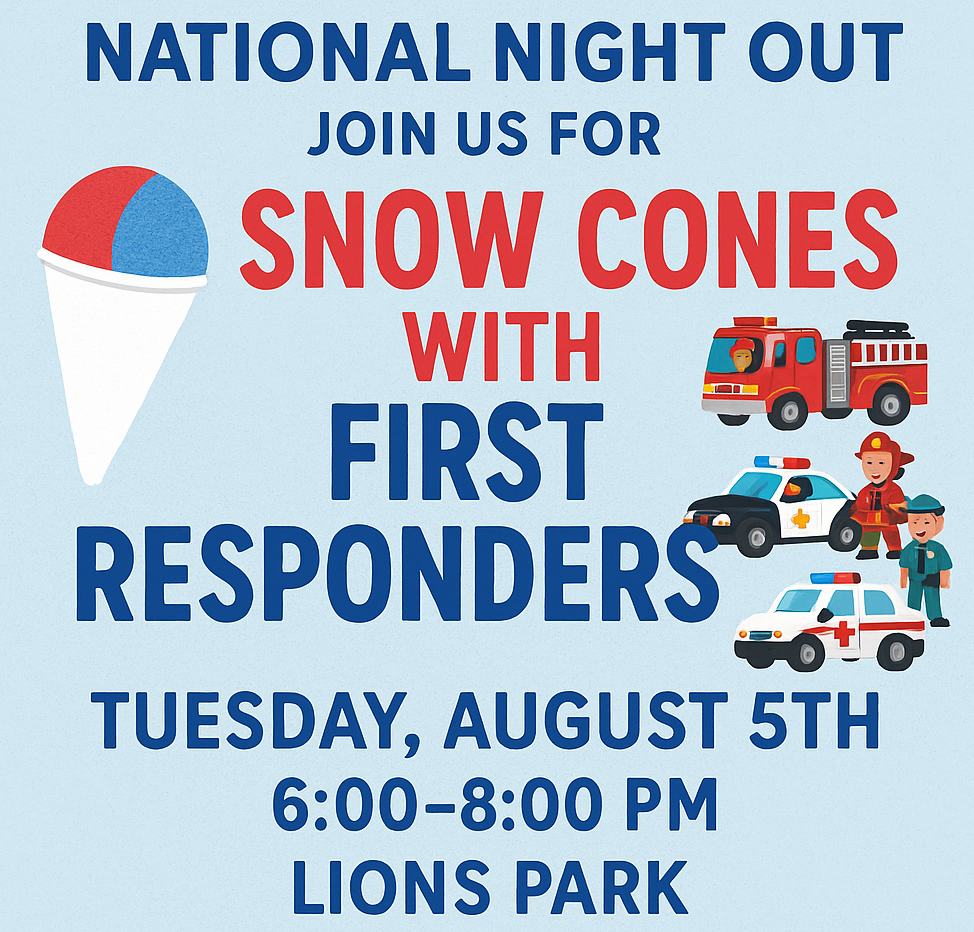 NATIONAL NIGHT OUT
JOIN US FOR
SNOW CONES
WITH
FIRST
RESPONDERS
TUESDAY, AUGUST 5TH
6:00–8:00 PM
LIONS PARK